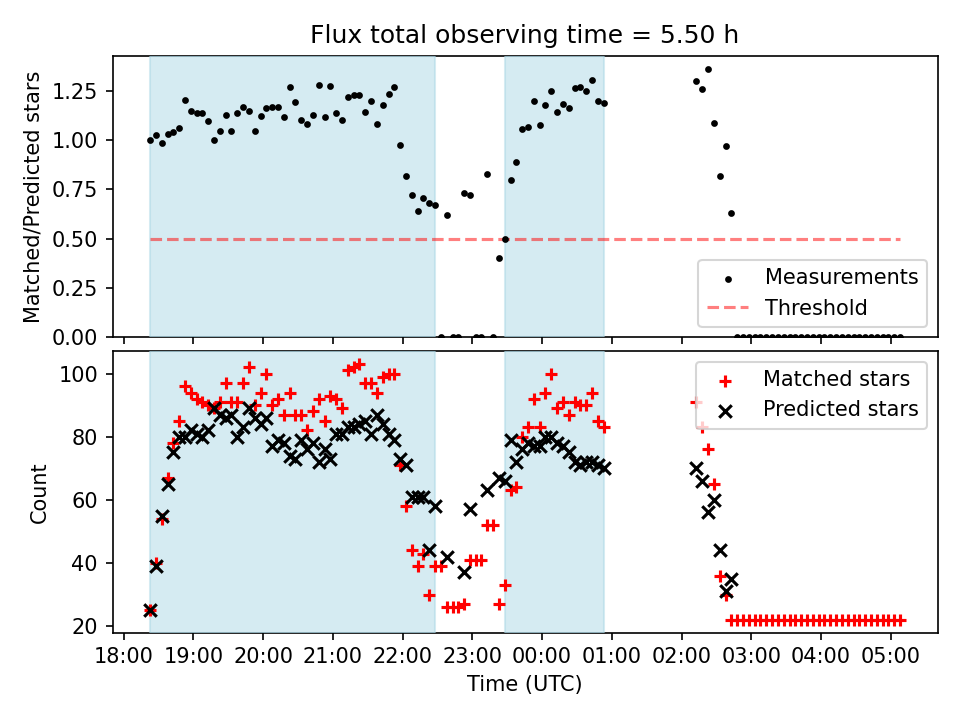 Flux total observing time = 5.50 h

Matched/Predicted stars

1.25
1.00
0.75
0.50
0.25
0.00

Measurements
Threshold

Count

100
80
60
40
20

Matched stars
Predicted stars

18:00 19:00 20:00 21:00 22:00 23:00 00:00 01:00 02:00 03:00 04:00 05:00

Time (UTC)